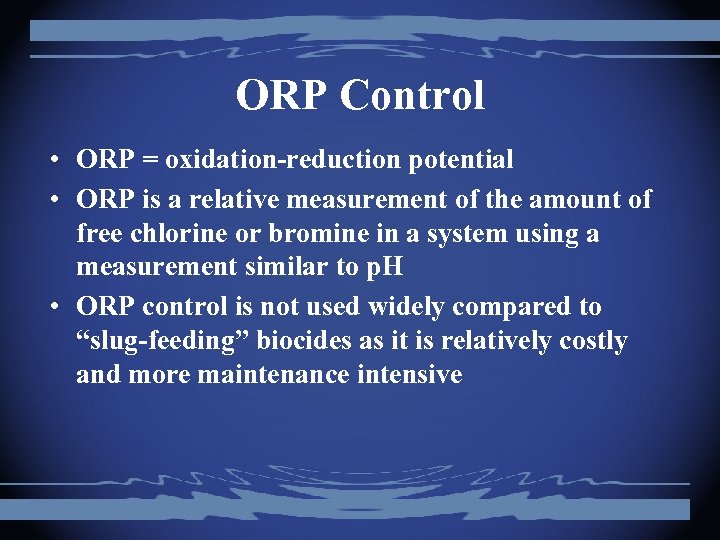 ORP Control

• ORP = oxidation-reduction potential
• ORP is a relative measurement of the amount of free chlorine or bromine in a system using a measurement similar to pH
• ORP control is not used widely compared to “slug-feeding” biocides as it is relatively costly and more maintenance intensive